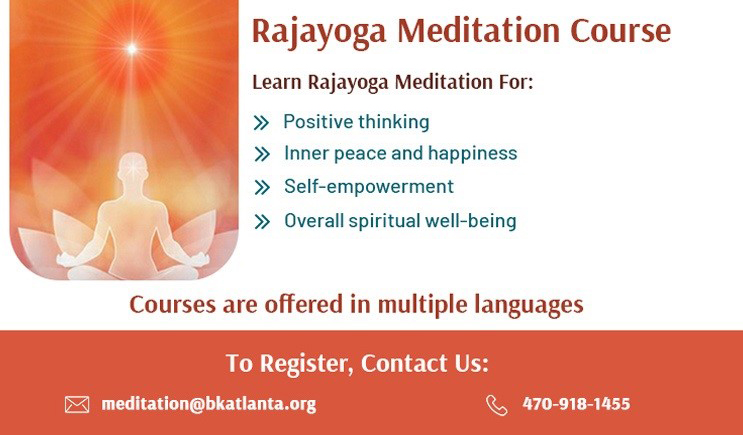 Rajayoga Meditation Course

Learn Rajayoga Meditation For:

» Positive thinking
» Inner peace and happiness
» Self-empowerment
» Overall spiritual well-being

Courses are offered in multiple languages

To Register, Contact Us:

meditation@bkatlanta.org

470-918-1455